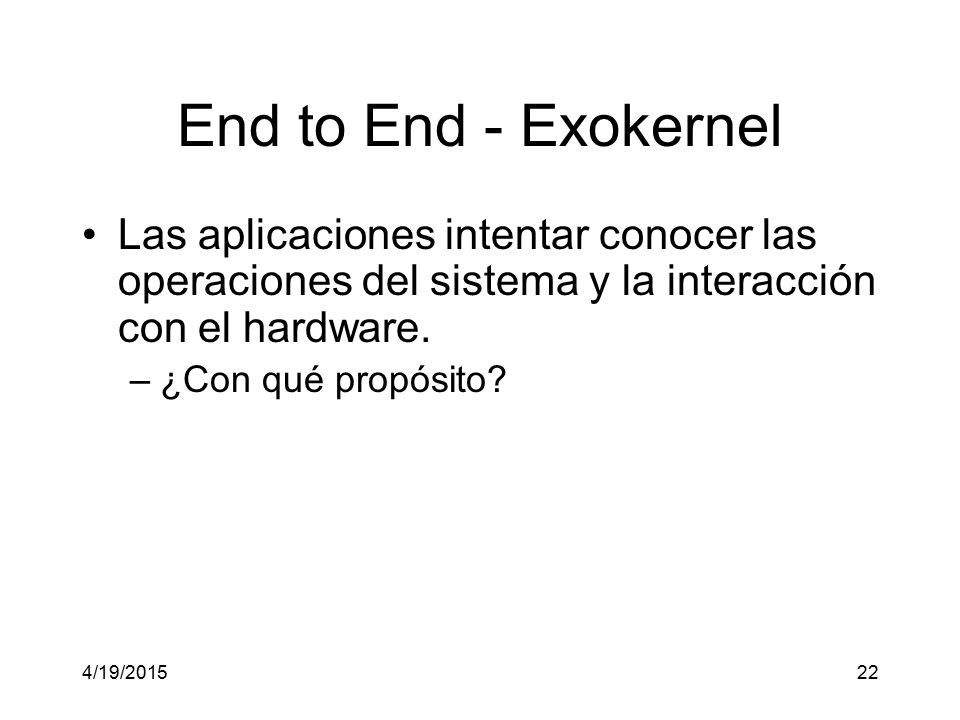 End to End - Exokernel

• Las aplicaciones intentar conocer las operaciones del sistema y la interacción con el hardware.

– ¿Con qué propósito?

4/19/2015

22